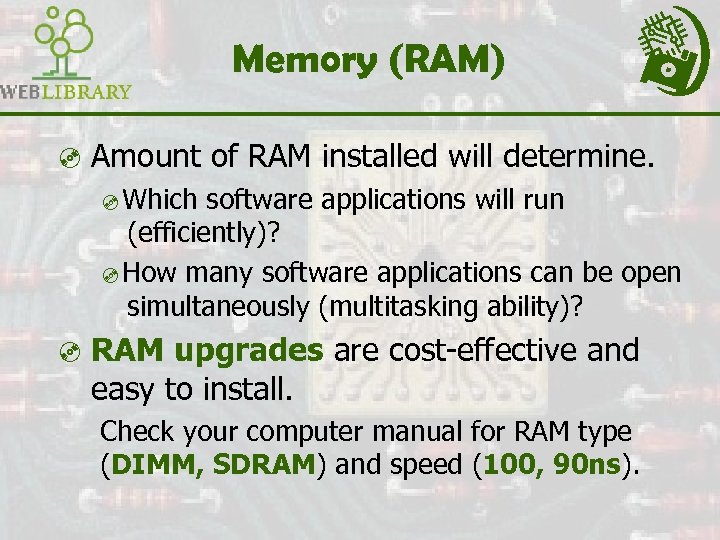 WEBLIBRARY

Memory (RAM)

Amount of RAM installed will determine.

Which software applications will run (efficiently)?

How many software applications can be open simultaneously (multitasking ability)?

RAM upgrades are cost-effective and easy to install.

Check your computer manual for RAM type (DIMM, SDRAM) and speed (100, 90ns).